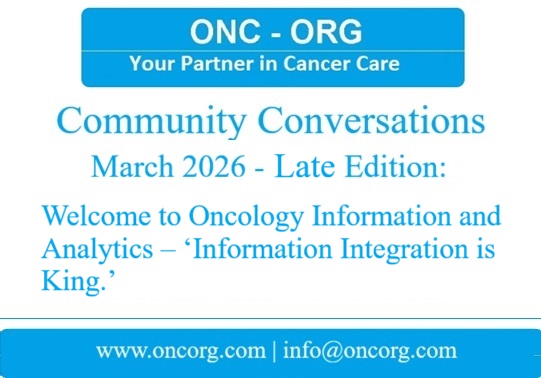 ONC - ORG
Your Partner in Cancer Care

Community Conversations

March 2026 - Late Edition:

Welcome to Oncology Information and Analytics – ‘Information Integration is King.’

www.oncorg.com | info@oncorg.com